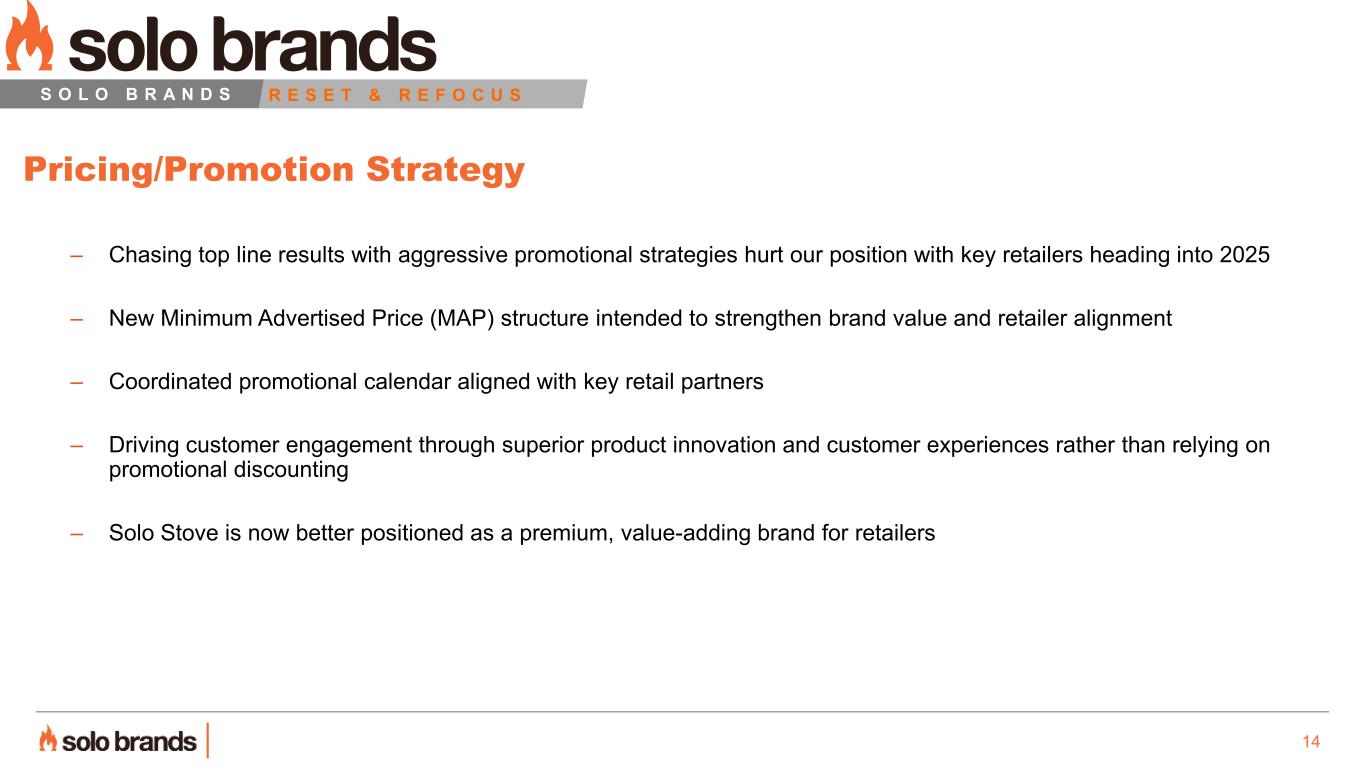 solo brands

SOLO BRANDS RESET & REFOCUS

Pricing/Promotion Strategy

– Chasing top line results with aggressive promotional strategies hurt our position with key retailers heading into 2025

– New Minimum Advertised Price (MAP) structure intended to strengthen brand value and retailer alignment

– Coordinated promotional calendar aligned with key retail partners

– Driving customer engagement through superior product innovation and customer experiences rather than relying on promotional discounting

– Solo Stove is now better positioned as a premium, value-adding brand for retailers

solo brands

14